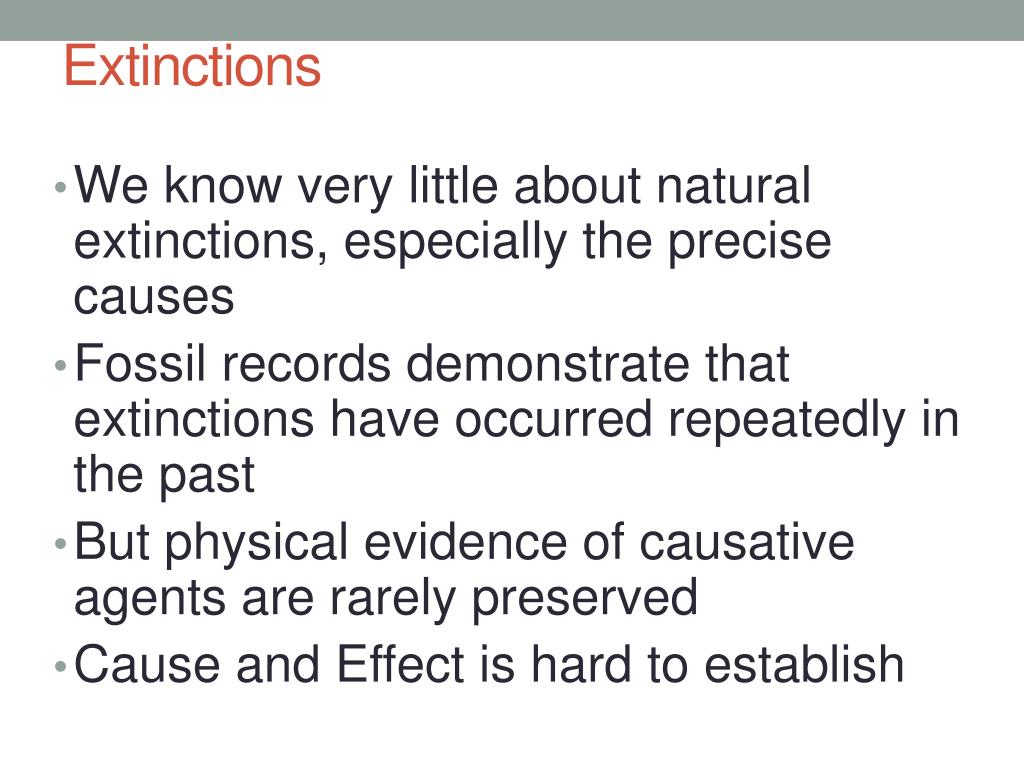 Extinctions

• We know very little about natural extinctions, especially the precise causes
• Fossil records demonstrate that extinctions have occurred repeatedly in the past
• But physical evidence of causative agents are rarely preserved
• Cause and Effect is hard to establish